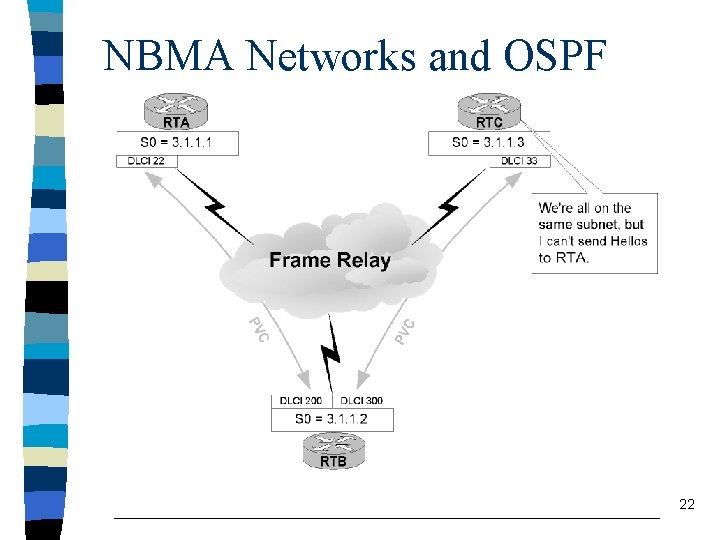 NBMA Networks and OSPF

RTA
S0 = 3.1.1.1
DLCI 22

RTC
S0 = 3.1.1.3
DLCI 33

We're all on the same subnet, but I can't send Hellos to RTA.

Frame Relay

PVC

PVC

DLCI 200
DLCI 300
S0 = 3.1.1.2
RTB

22